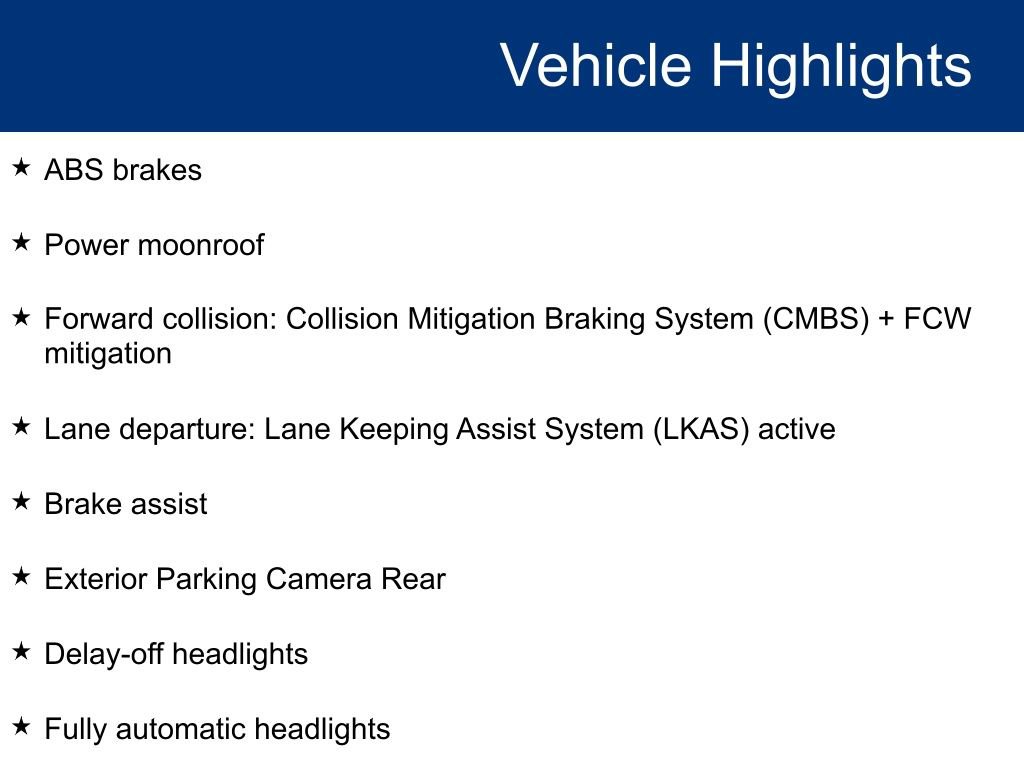 Vehicle Highlights

★ ABS brakes

★ Power moonroof

★ Forward collision: Collision Mitigation Braking System (CMBS) + FCW mitigation

★ Lane departure: Lane Keeping Assist System (LKAS) active

★ Brake assist

★ Exterior Parking Camera Rear

★ Delay-off headlights

★ Fully automatic headlights